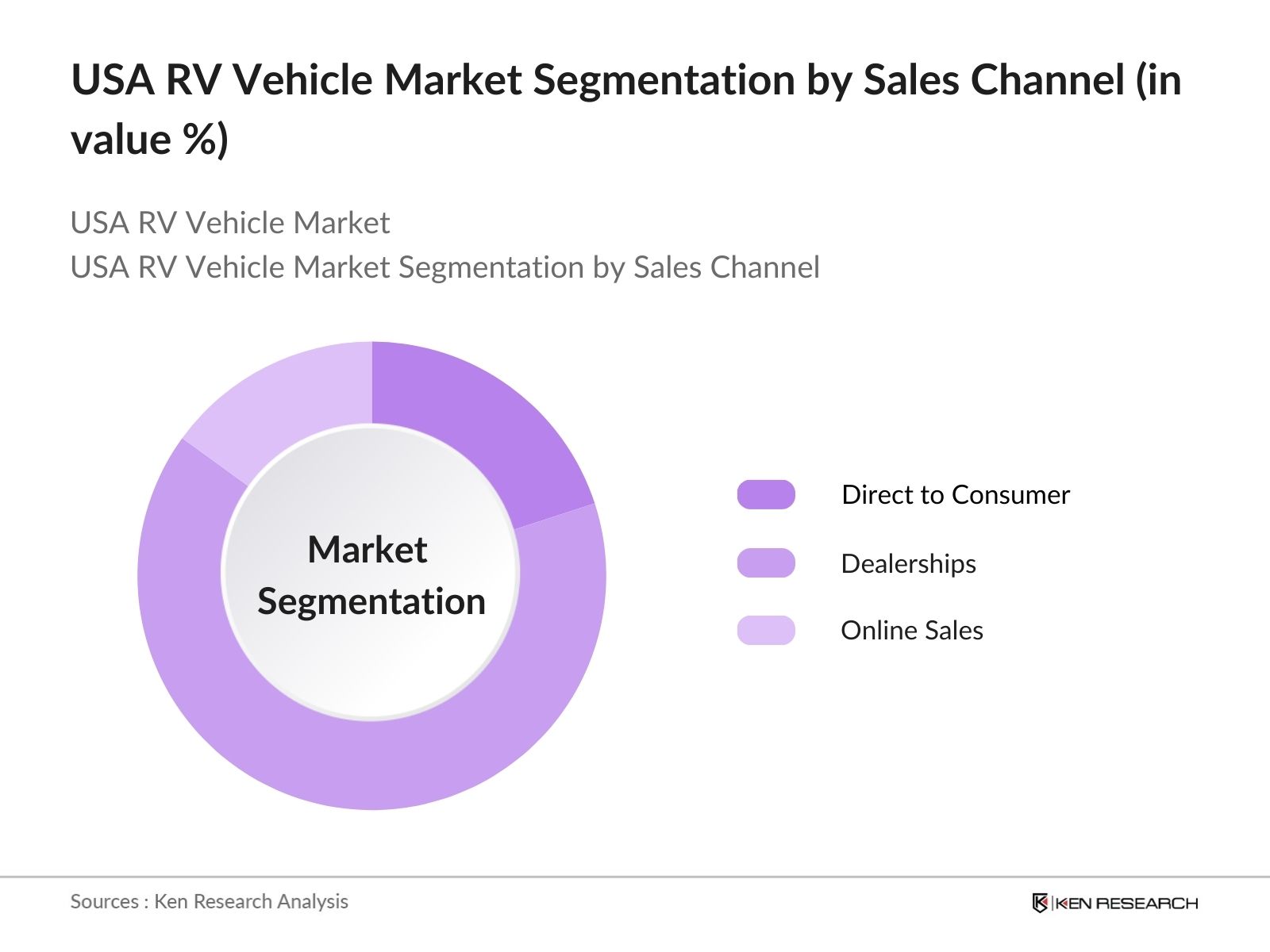 USA RV Vehicle Market Segmentation by Sales Channel (in value %)

USA RV Vehicle Market
USA RV Vehicle Market Segmentation by Sales Channel

Market Segmentation

Direct to Consumer

Dealerships

Online Sales

Sources : Ken Research Analysis

KEN RESEARCH